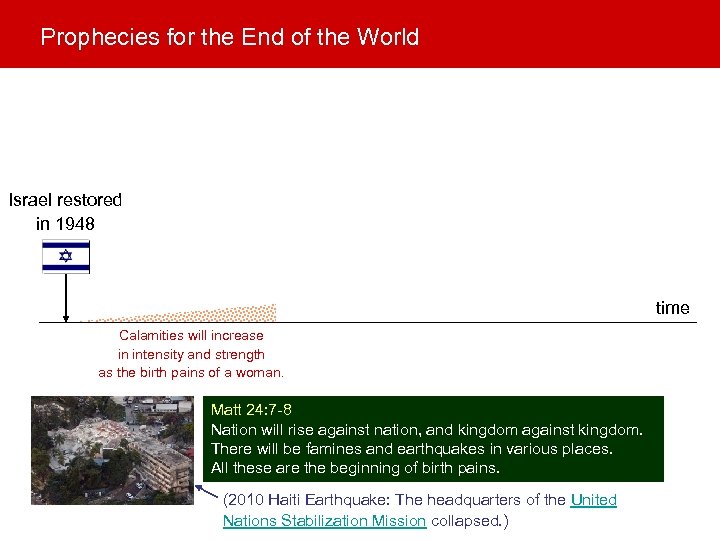 Prophecies for the End of the World

Israel restored in 1948

time

Calamities will increase in intensity and strength as the birth pains of a woman.

Matt 24:7-8
Nation will rise against nation, and kingdom against kingdom.
There will be famines and earthquakes in various places.
All these are the beginning of birth pains.

(2010 Haiti Earthquake: The headquarters of the United Nations Stabilization Mission collapsed.)